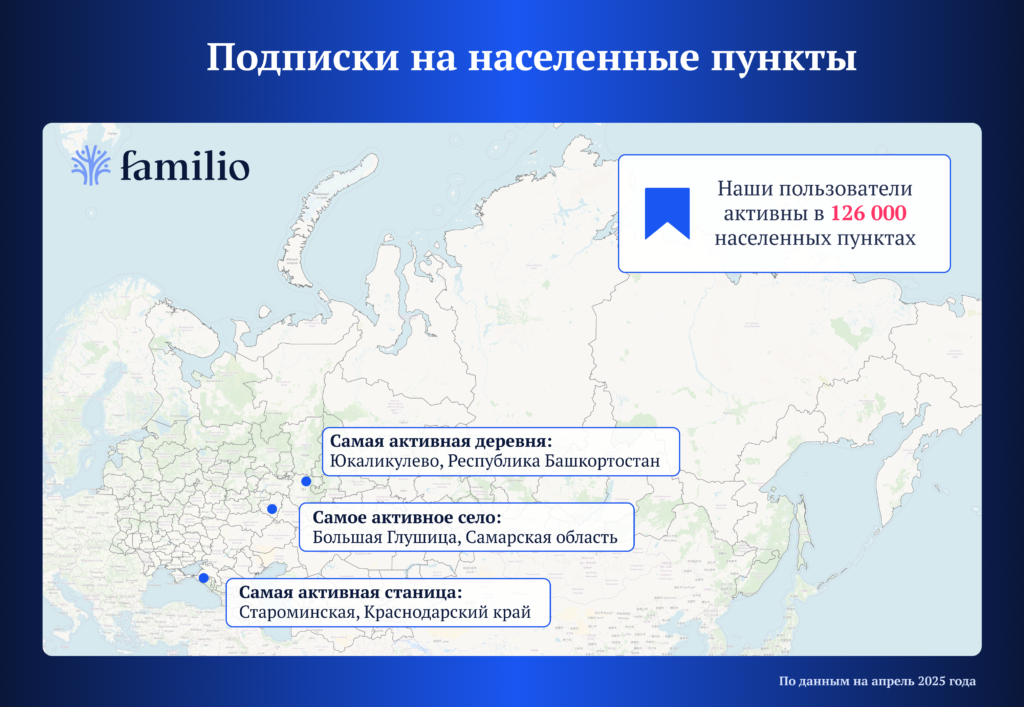 Подписки на населенные пункты

familio

Наши пользователи активны в 126 000 населенных пунктах

Самая активная деревня:
Юкаликулево, Республика Башкортостан

Самое активное село:
Большая Глушица, Самарская область

Самая активная станица:
Староминская, Краснодарский край

По данным на апрель 2025 года